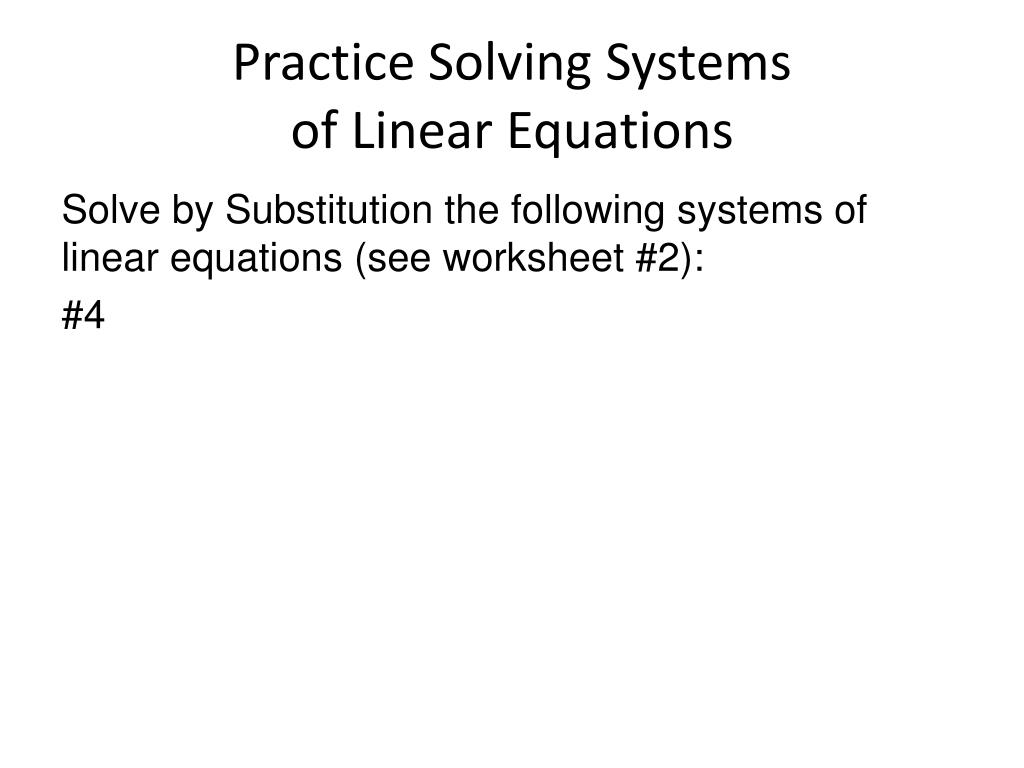 Practice Solving Systems of Linear Equations

Solve by Substitution the following systems of linear equations (see worksheet #2):

#4